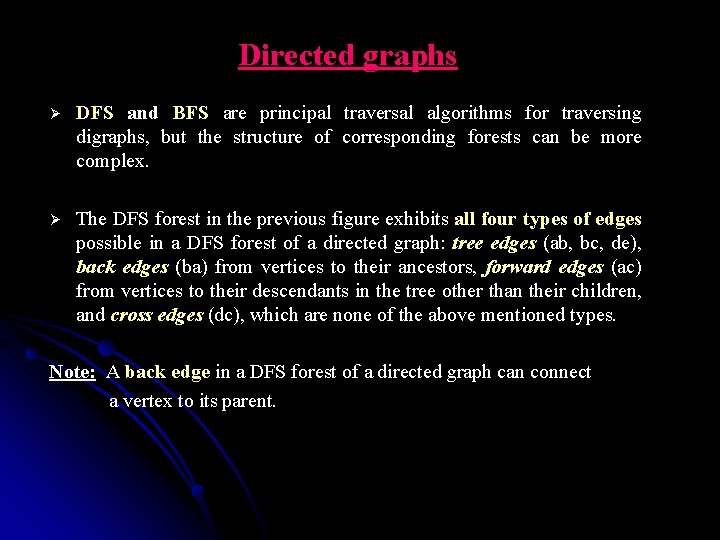 Directed graphs

➢ DFS and BFS are principal traversal algorithms for traversing digraphs, but the structure of corresponding forests can be more complex.

➢ The DFS forest in the previous figure exhibits all four types of edges possible in a DFS forest of a directed graph: tree edges (ab, bc, de), back edges (ba) from vertices to their ancestors, forward edges (ac) from vertices to their descendants in the tree other than their children, and cross edges (dc), which are none of the above mentioned types.

Note: A back edge in a DFS forest of a directed graph can connect a vertex to its parent.